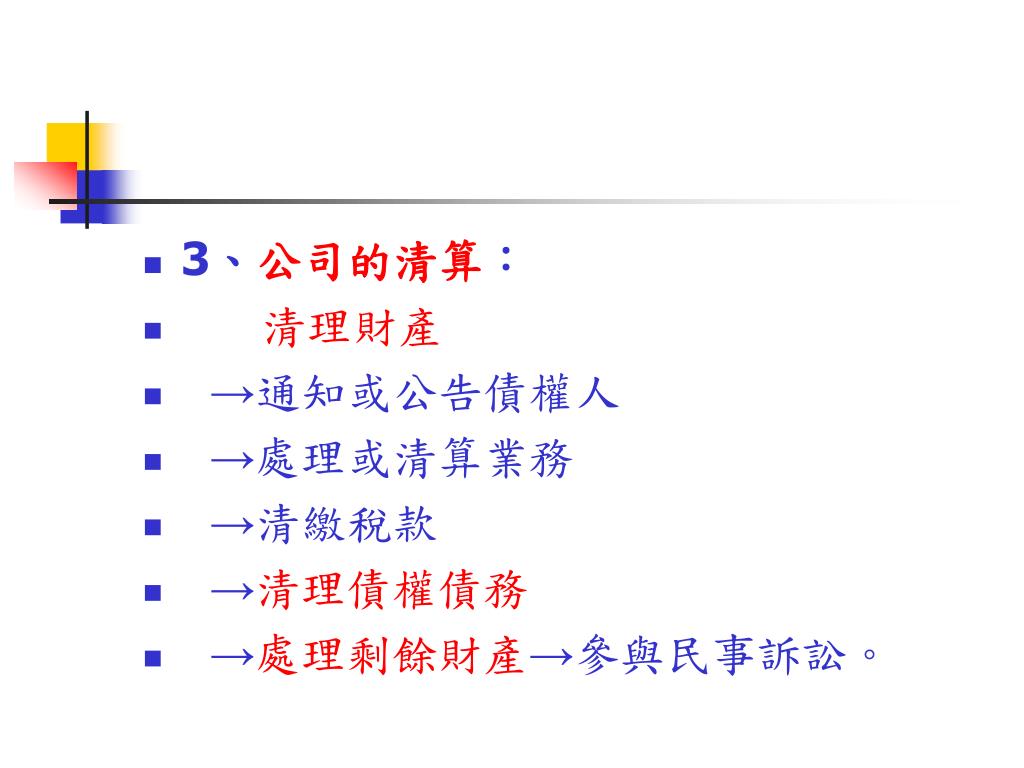 3、公司的清算：

清理財產

→通知或公告債權人

→處理或清算業務

→清繳稅款

→清理債權債務

→處理剩餘財產→參與民事訴訟。